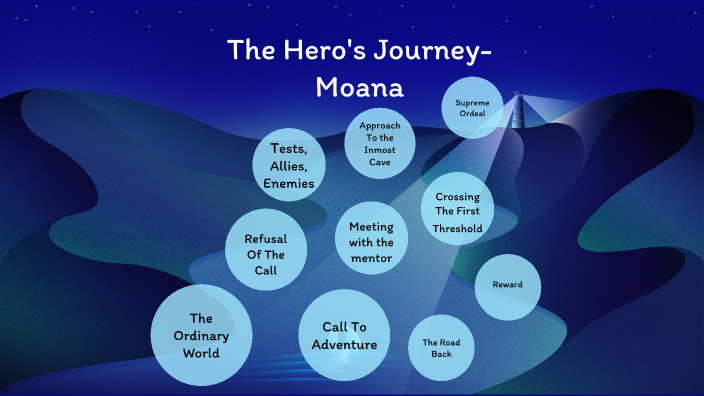 The Hero's Journey-
Moana

Supreme Ordeal

Approach To the Inmost Cave

Tests, Allies, Enemies

Crossing The First Threshold

Meeting with the mentor

Refusal Of The Call

Reward

The Ordinary World

Call To Adventure

The Road Back